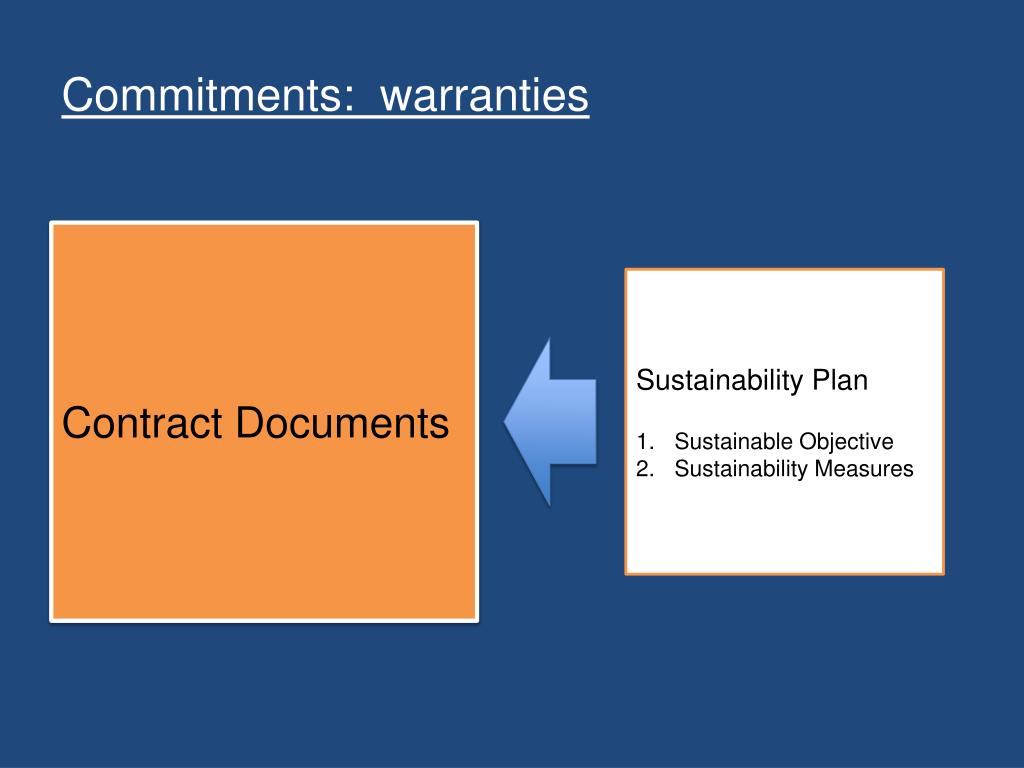 Commitments: warranties

Contract Documents

Sustainability Plan

1. Sustainable Objective
2. Sustainability Measures